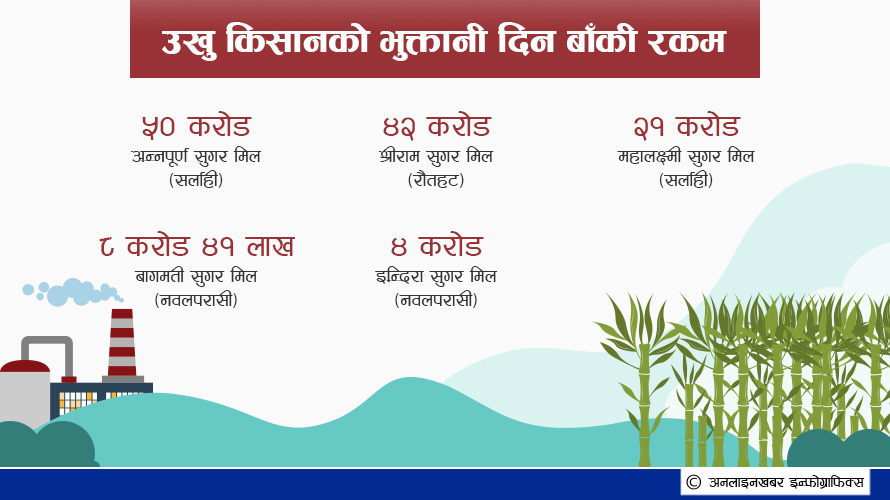 उखु किसानको भुक्तानी दिन बाँकी रकम

५० करोड
अन्नपूर्ण सुगर मिल
(सर्लाही)

४२ करोड
श्रीराम सुगर मिल
(रौतहट)

२१ करोड
महालक्ष्मी सुगर मिल
(सर्लाही)

८ करोड ४१ लाख
बागमती सुगर मिल
(नवलपरासी)

४ करोड
इन्दिरा सुगर मिल
(नवलपरासी)

© अनलाइनखबर इन्फोग्राफिक्स